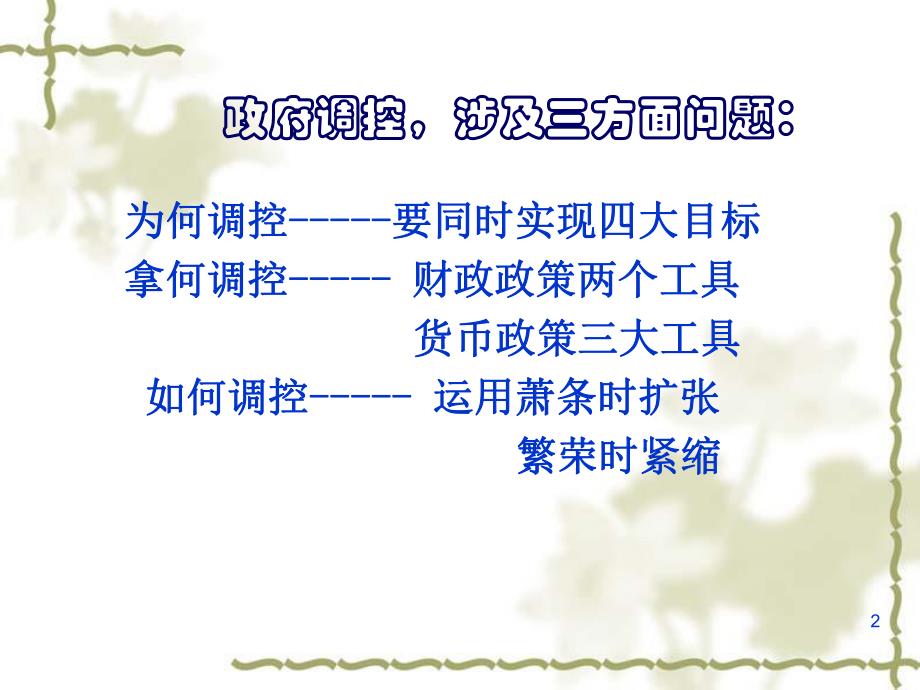 政府调控，涉及三方面问题：

为何调控-----要同时实现四大目标
拿何调控----- 财政政策两个工具
货币政策三大工具
如何调控----- 运用萧条时扩张
繁荣时紧缩

2